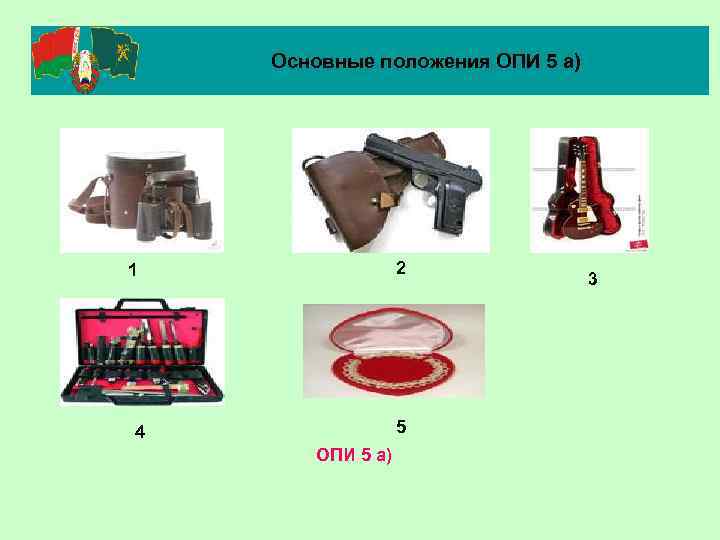 Основные положения ОПИ 5 а)

1

2

3

4

5

ОПИ 5 а)